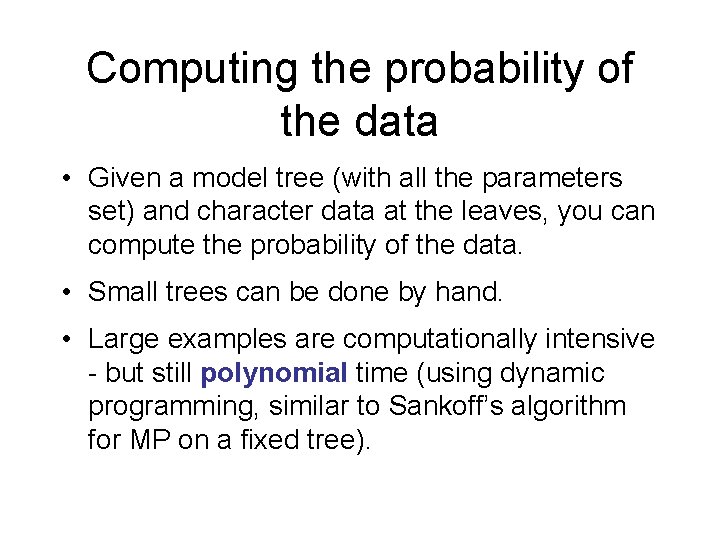 Computing the probability of the data

• Given a model tree (with all the parameters set) and character data at the leaves, you can compute the probability of the data.

• Small trees can be done by hand.

• Large examples are computationally intensive - but still polynomial time (using dynamic programming, similar to Sankoff's algorithm for MP on a fixed tree).